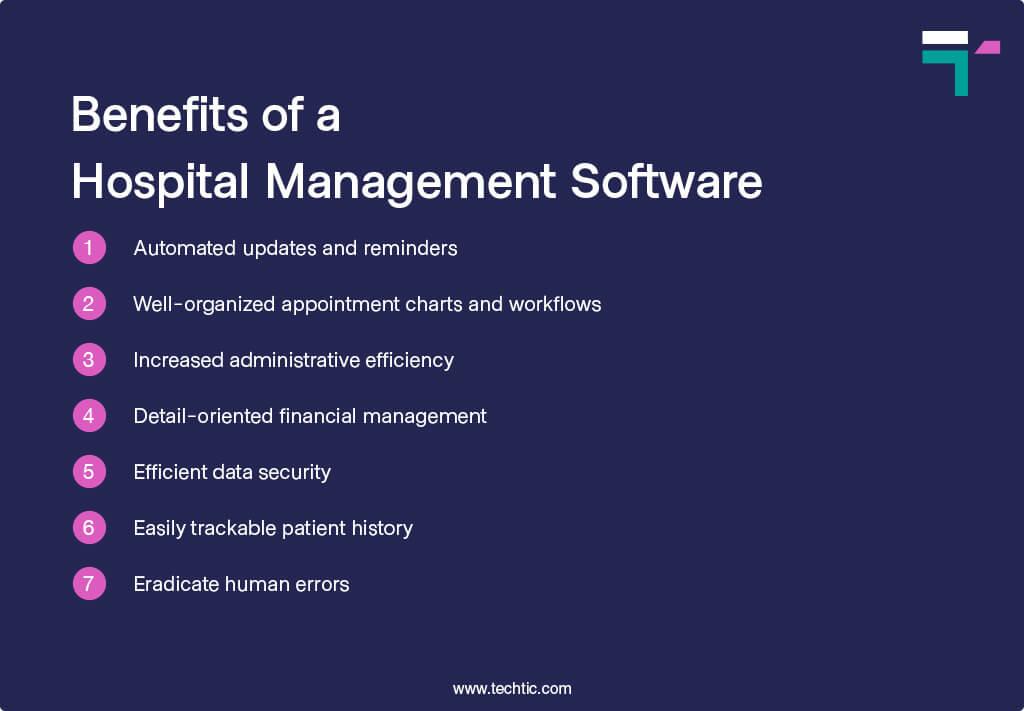 Benefits of a
Hospital Management Software

1 Automated updates and reminders

2 Well-organized appointment charts and workflows

3 Increased administrative efficiency

4 Detail-oriented financial management

5 Efficient data security

6 Easily trackable patient history

7 Eradicate human errors

www.techtic.com